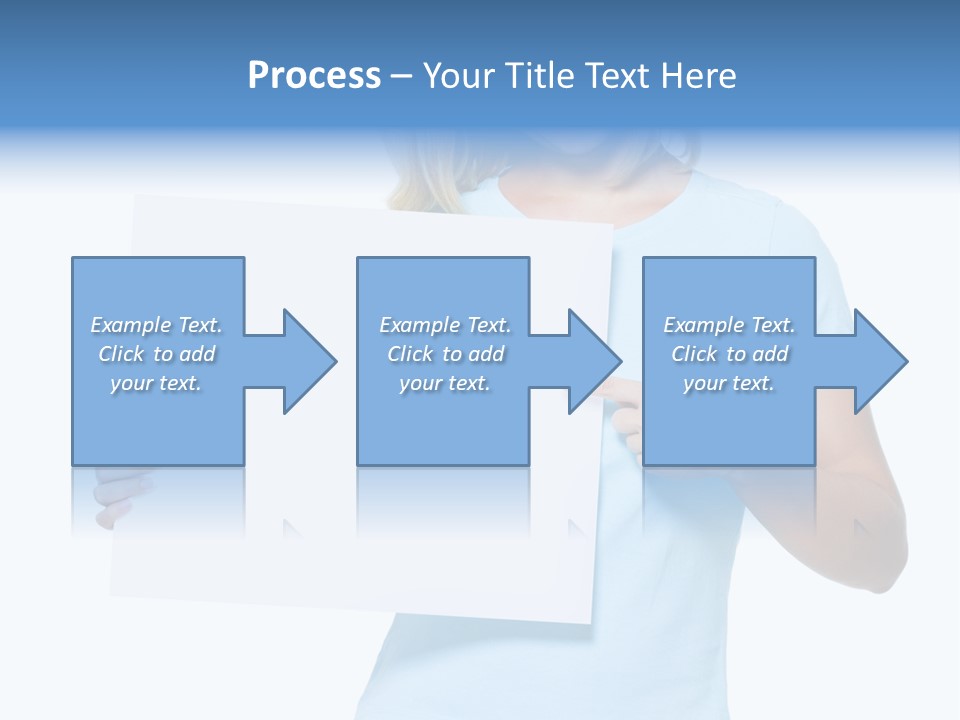 Process – Your Title Text Here

Example Text. Click to add your text.

Example Text. Click to add your text.

Example Text. Click to add your text.